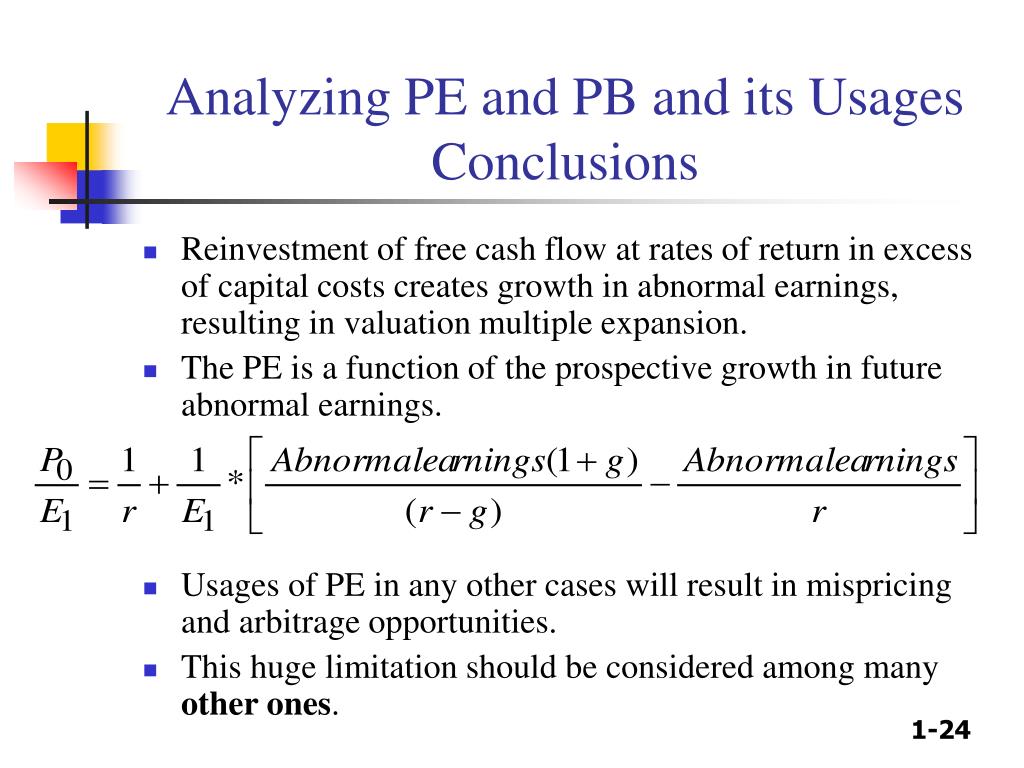 Analyzing PE and PB and its Usages
Conclusions

- Reinvestment of free cash flow at rates of return in excess of capital costs creates growth in abnormal earnings, resulting in valuation multiple expansion.
- The PE is a function of the prospective growth in future abnormal earnings.

$\frac{P_0}{E_1} = \frac{1}{r} + \frac{1}{E_1} * \left[ \frac{Abnormalearnings(1+g)}{(r-g)} - \frac{Abnormalearnings}{r} \right]$

- Usages of PE in any other cases will result in mispricing and arbitrage opportunities.
- This huge limitation should be considered among many **other ones**.

1-24